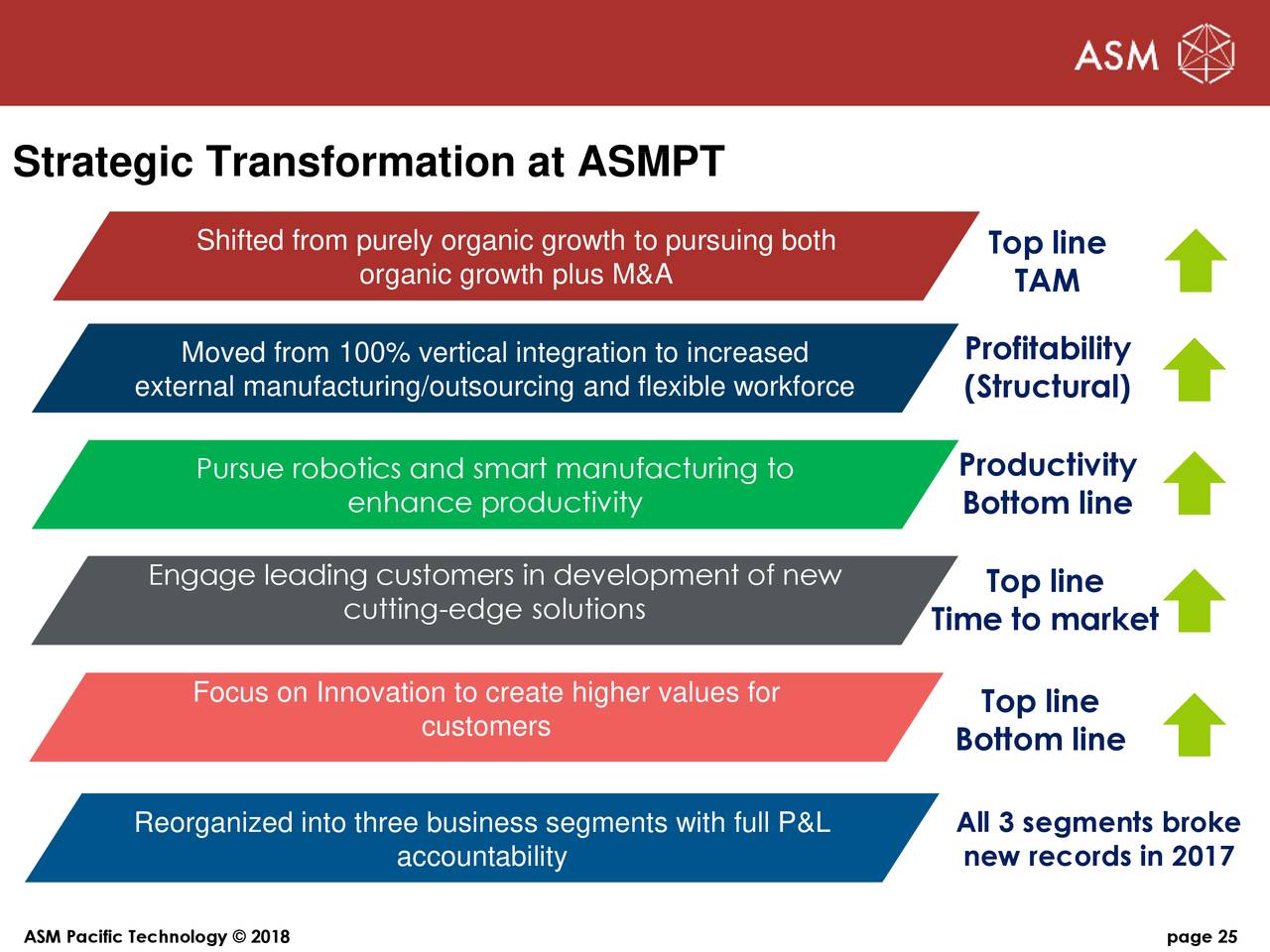 ASM

Strategic Transformation at ASMPT

Shifted from purely organic growth to pursuing both organic growth plus M&A

Top line TAM

Moved from 100% vertical integration to increased external manufacturing/outsourcing and flexible workforce

Profitability (Structural)

Pursue robotics and smart manufacturing to enhance productivity

Productivity Bottom line

Engage leading customers in development of new cutting-edge solutions

Top line Time to market

Focus on Innovation to create higher values for customers

Top line Bottom line

Reorganized into three business segments with full P&L accountability

All 3 segments broke new records in 2017

ASM Pacific Technology © 2018

page 25